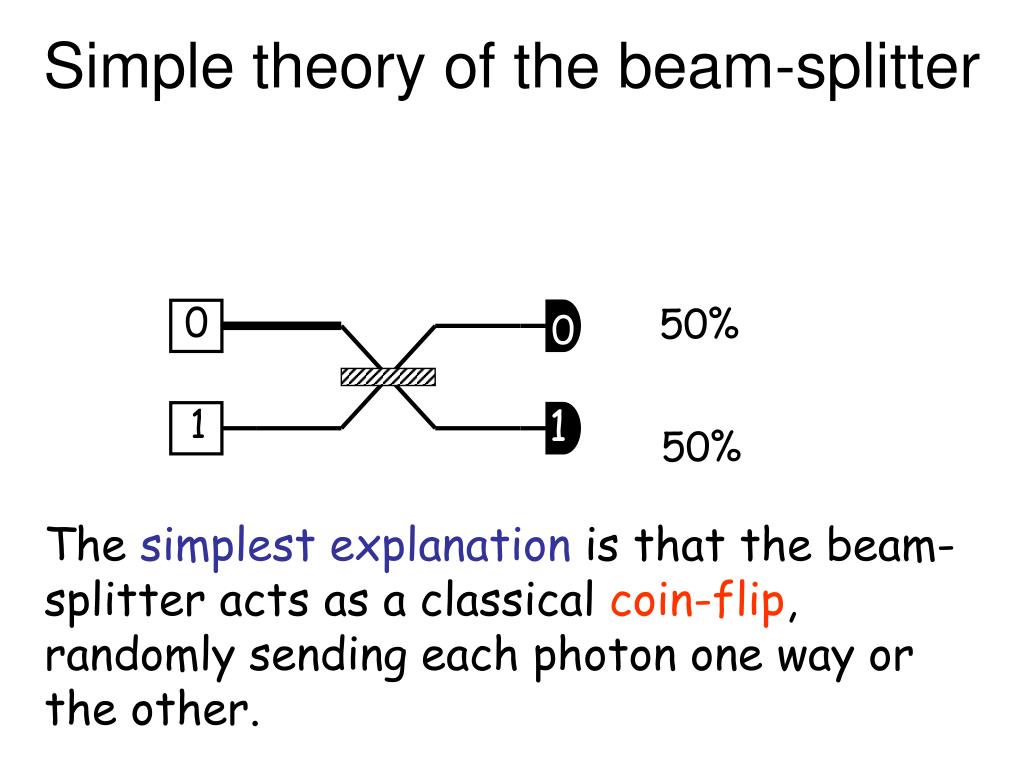 Simple theory of the beam-splitter

0

1

0

1

50%

50%

The simplest explanation is that the beam-splitter acts as a classical coin-flip, randomly sending each photon one way or the other.